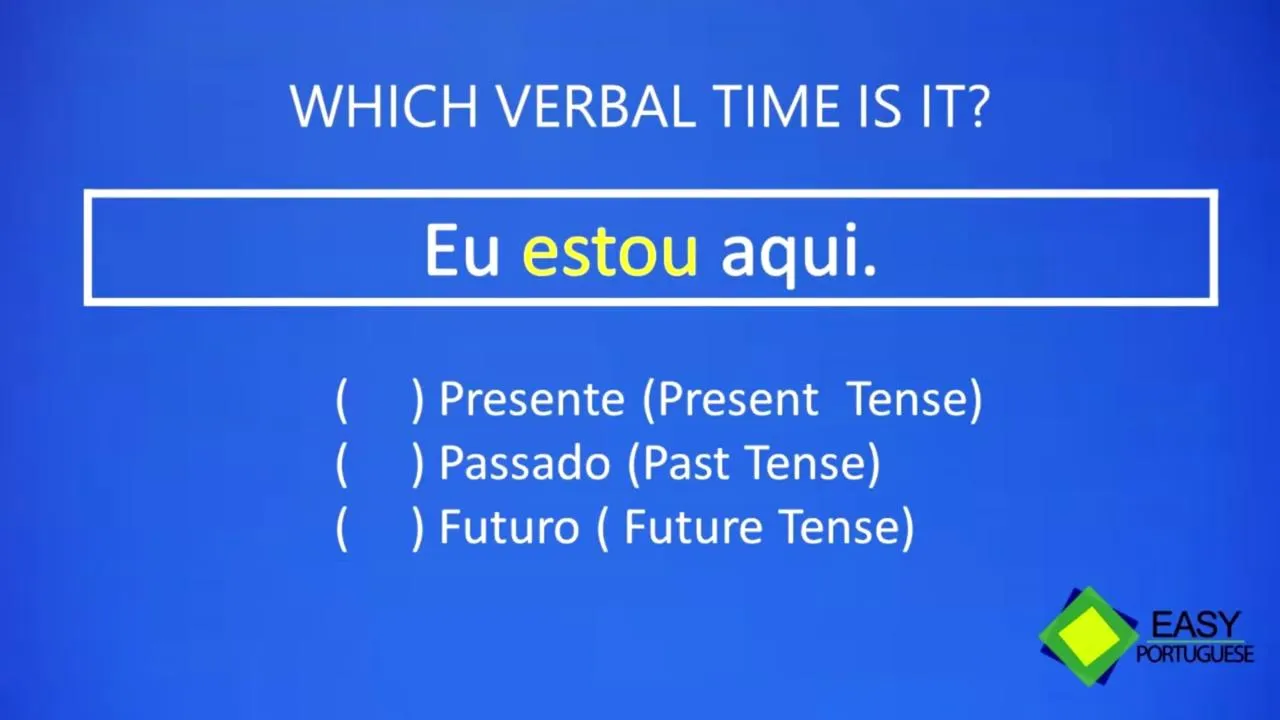 WHICH VERBAL TIME IS IT?

Eu estou aqui.

( ) Presente (Present Tense)
( ) Passado (Past Tense)
( ) Futuro ( Future Tense)

EASY
PORTUGUESE